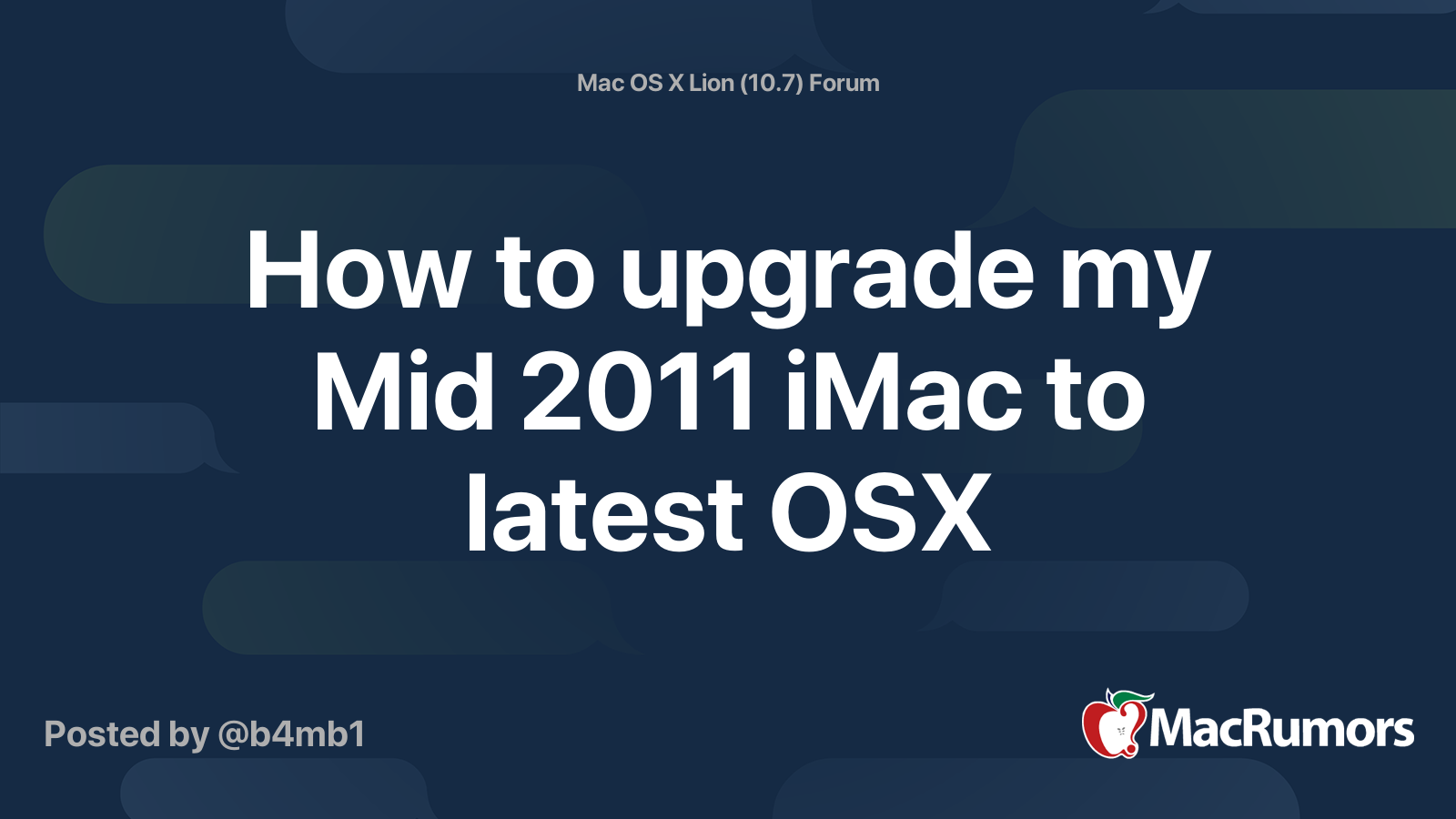 Mac OS X Lion (10.7) Forum

How to upgrade my Mid 2011 iMac to latest OSX

Posted by @b4mb1

MacRumors